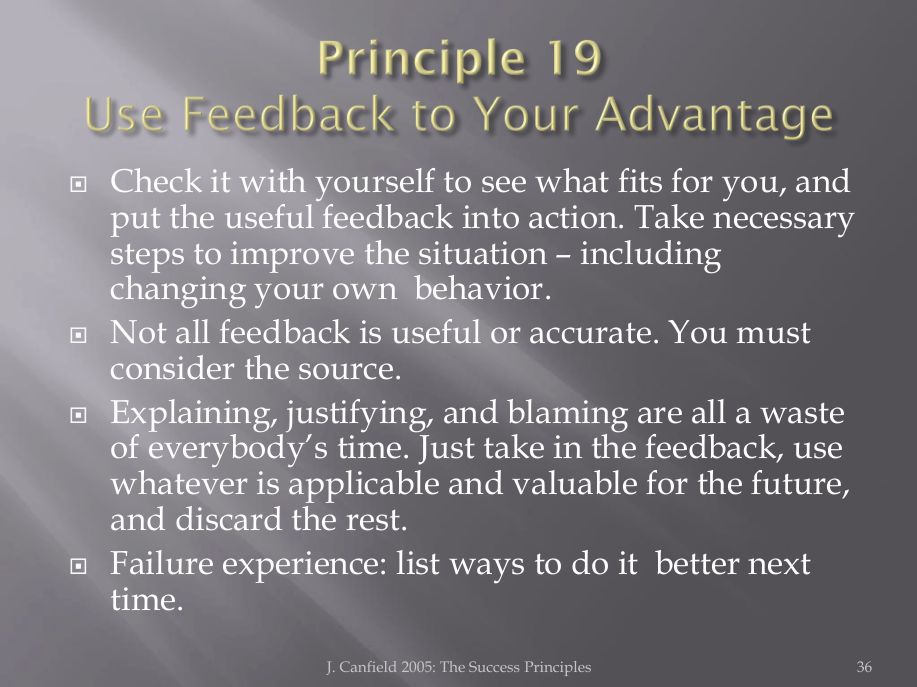 Principle 19
Use Feedback to Your Advantage

Check it with yourself to see what fits for you, and put the useful feedback into action. Take necessary steps to improve the situation – including changing your own behavior.

Not all feedback is useful or accurate. You must consider the source.

Explaining, justifying, and blaming are all a waste of everybody's time. Just take in the feedback, use whatever is applicable and valuable for the future, and discard the rest.

Failure experience: list ways to do it better next time.

J. Canfield 2005: The Success Principles

36